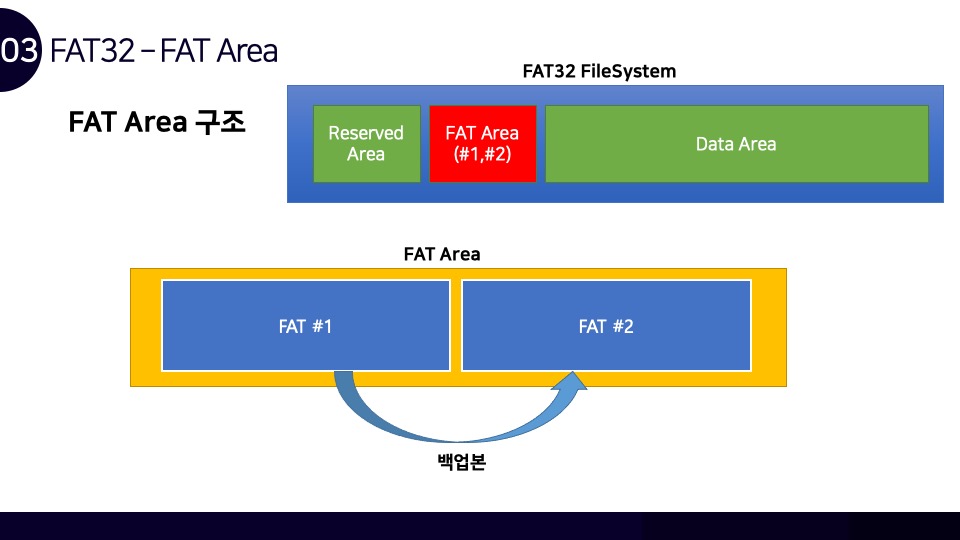 03 FAT32 – FAT Area

FAT Area 구조

FAT32 FileSystem

Reserved Area

FAT Area (#1,#2)

Data Area

FAT Area

FAT #1

FAT #2

백업본